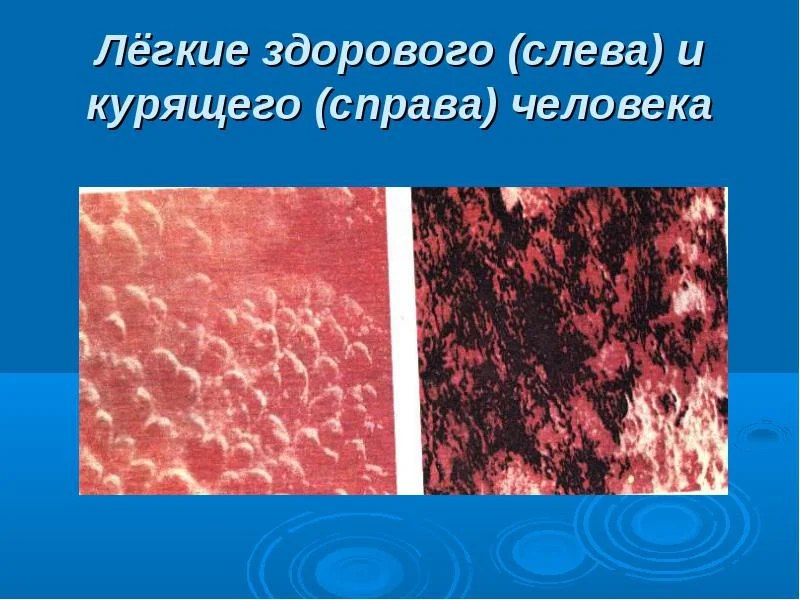 Лёгкие здорового (слева) и курящего (справа) человека